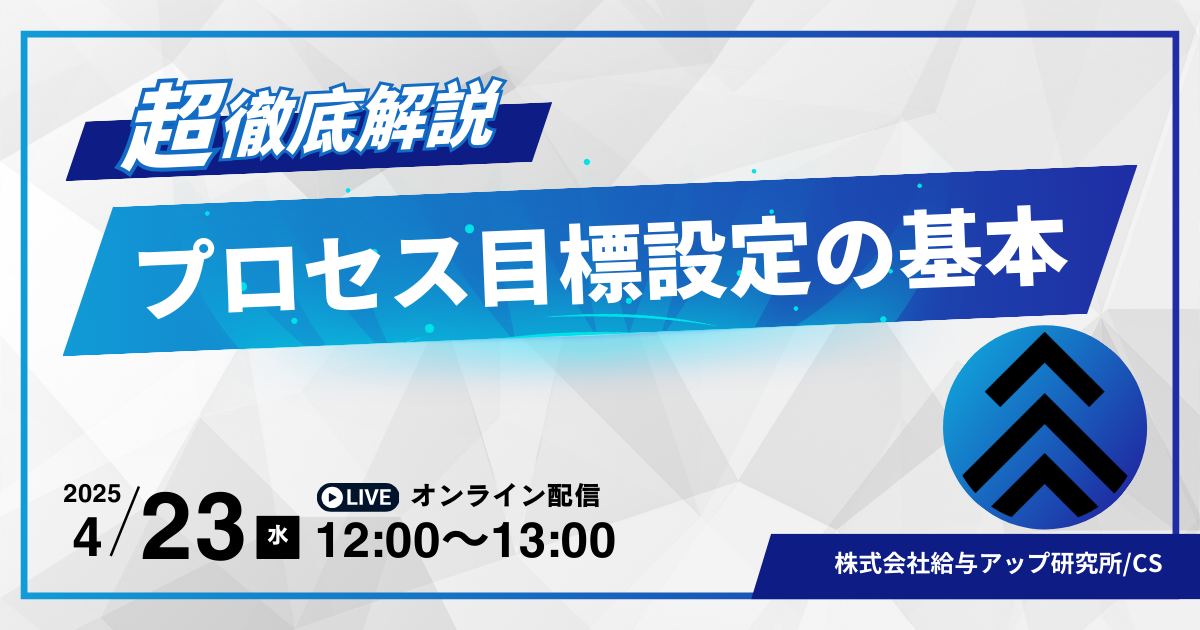 超徹底解説

プロセス目標設定の基本

2025
4/23 水

LIVE オンライン配信
12:00〜13:00

株式会社給与アップ研究所/CS